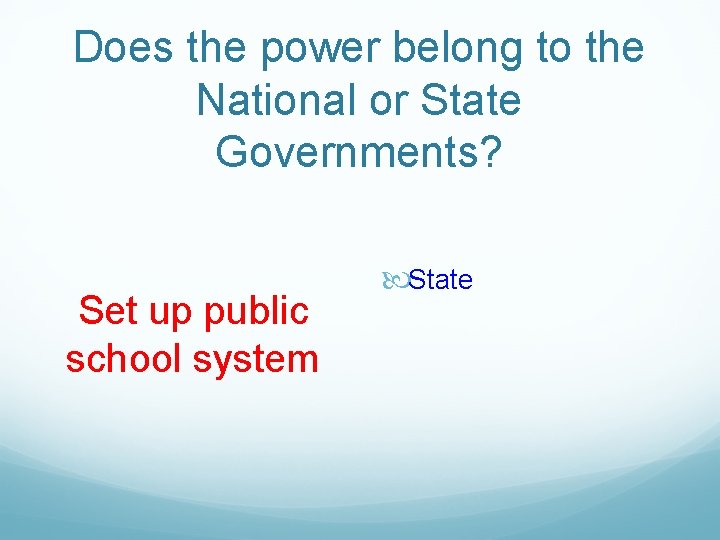 Does the power belong to the National or State Governments?

Set up public school system

State